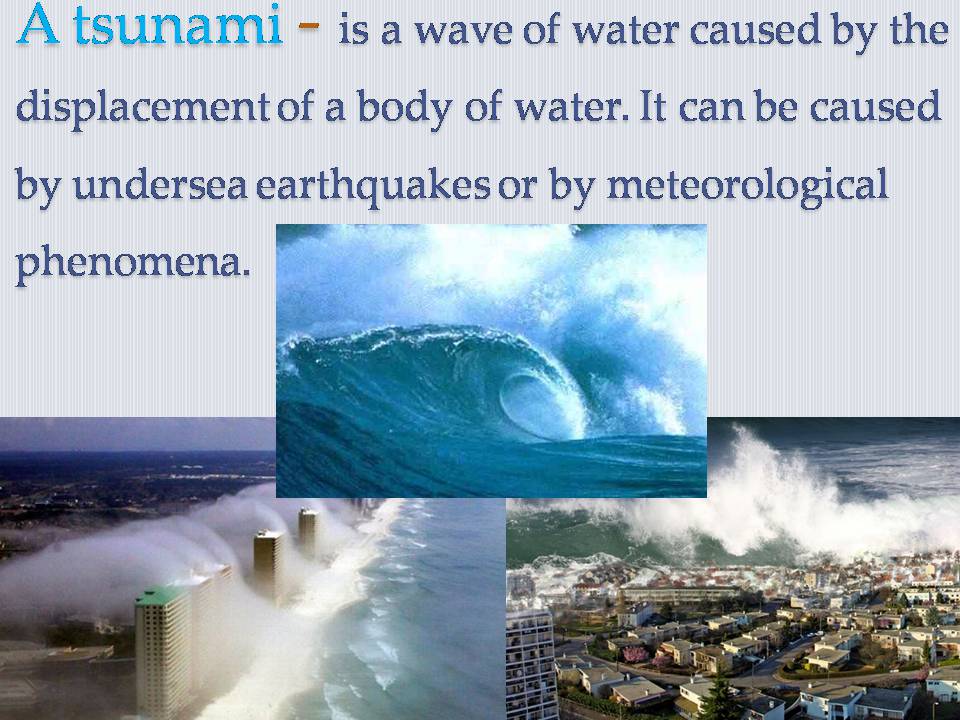 A tsunami - is a wave of water caused by the displacement of a body of water. It can be caused by undersea earthquakes or by meteorological phenomena.